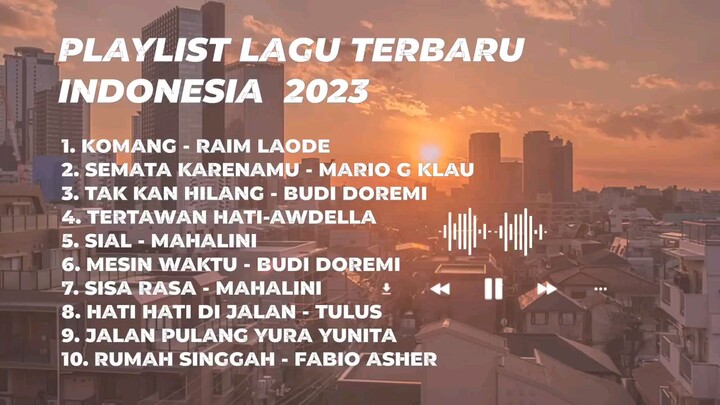 PLAYLIST LAGU TERBARU INDONESIA 2023

1. KOMANG - RAIM LAODE
2. SEMATA KARENAMU - MARIO G KLAU
3. TAK KAN HILANG - BUDI DOREMI
4. TERTAWAN HATI-AWDELLA
5. SIAL - MAHALINI
6. MESIN WAKTU - BUDI DOREMI
7. SISA RASA - MAHALINI
8. HATI HATI DI JALAN - TULUS
9. JALAN PULANG YURA YUNITA
10. RUMAH SINGGAH - FABIO ASHER